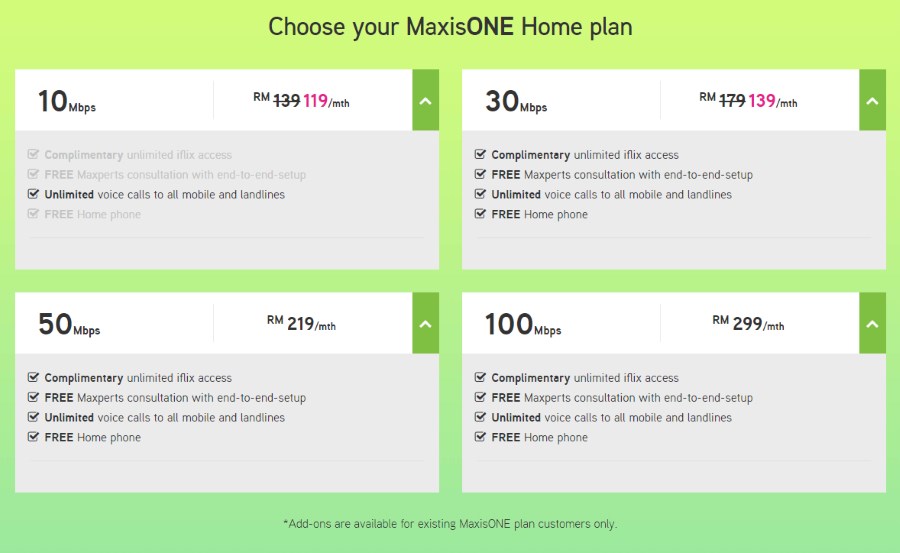 Choose your MaxisONE Home plan

10Mbps

RM ~~139~~ 119/mth

Complimentary unlimited iflix access
FREE Maxperts consultation with end-to-end-setup
Unlimited voice calls to all mobile and landlines
FREE Home phone

30Mbps

RM ~~179~~ 139/mth

Complimentary unlimited iflix access
FREE Maxperts consultation with end-to-end-setup
Unlimited voice calls to all mobile and landlines
FREE Home phone

50Mbps

RM 219/mth

Complimentary unlimited iflix access
FREE Maxperts consultation with end-to-end-setup
Unlimited voice calls to all mobile and landlines
FREE Home phone

100Mbps

RM 299/mth

Complimentary unlimited iflix access
FREE Maxperts consultation with end-to-end-setup
Unlimited voice calls to all mobile and landlines
FREE Home phone

*Add-ons are available for existing MaxisONE plan customers only.